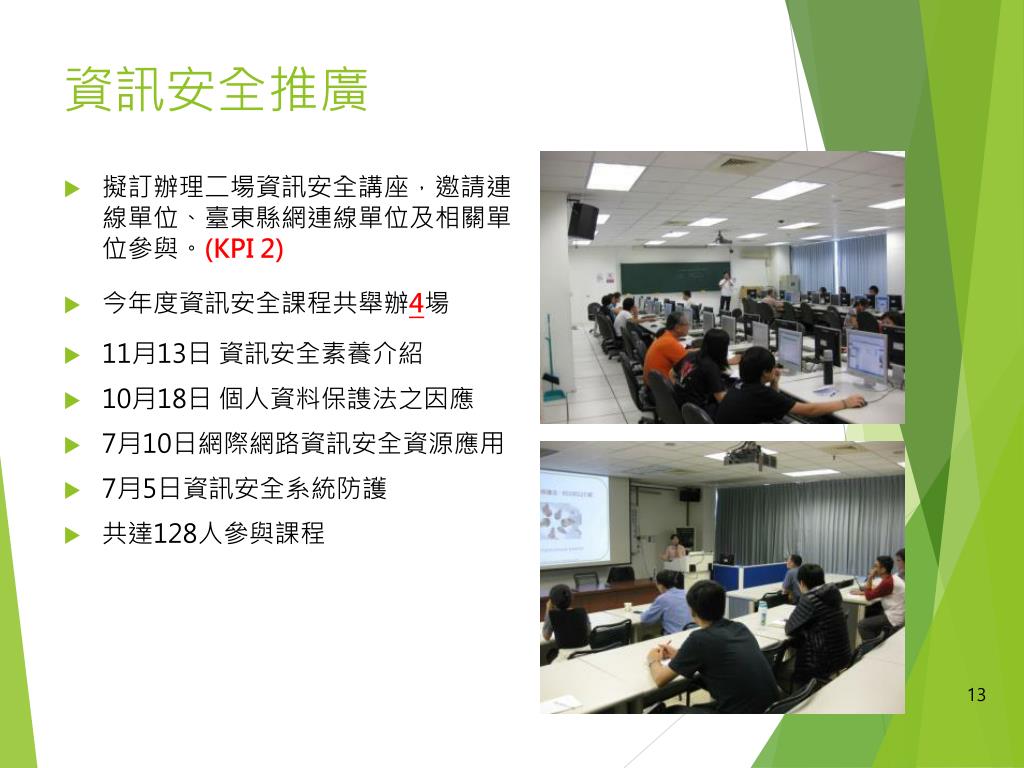 資訊安全推廣

擬訂辦理二場資訊安全講座，邀請連線單位、臺東縣網連線單位及相關單位參與。(KPI 2)

今年度資訊安全課程共舉辦4場

11月13日 資訊安全素養介紹

10月18日 個人資料保護法之因應

7月10日網際網路資訊安全資源應用

7月5日資訊安全系統防護

共達128人參與課程

13